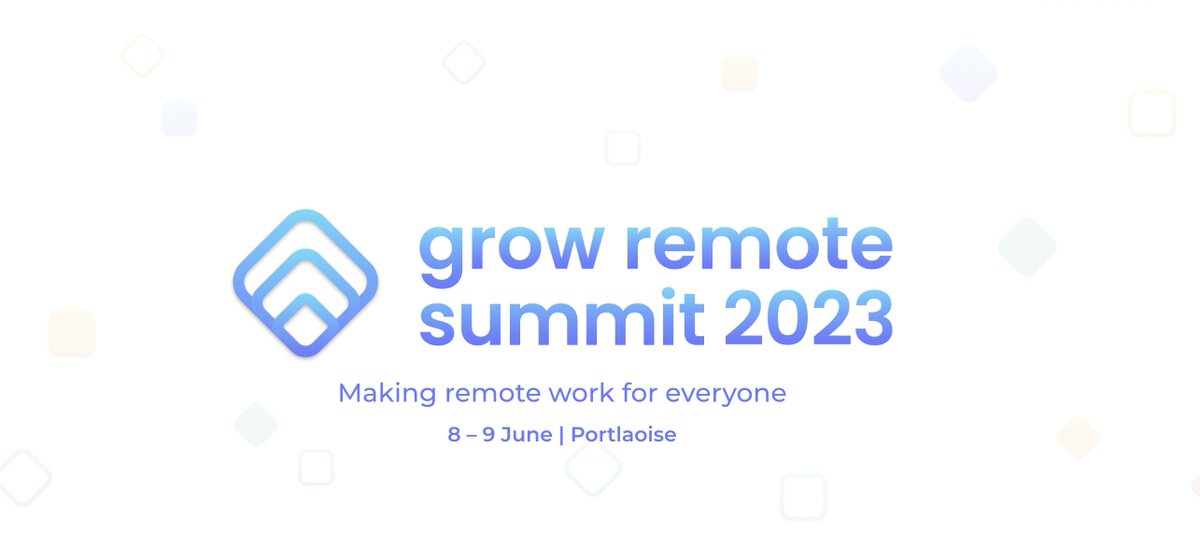 grow remote summit 2023

Making remote work for everyone

8 – 9 June | Portlaoise